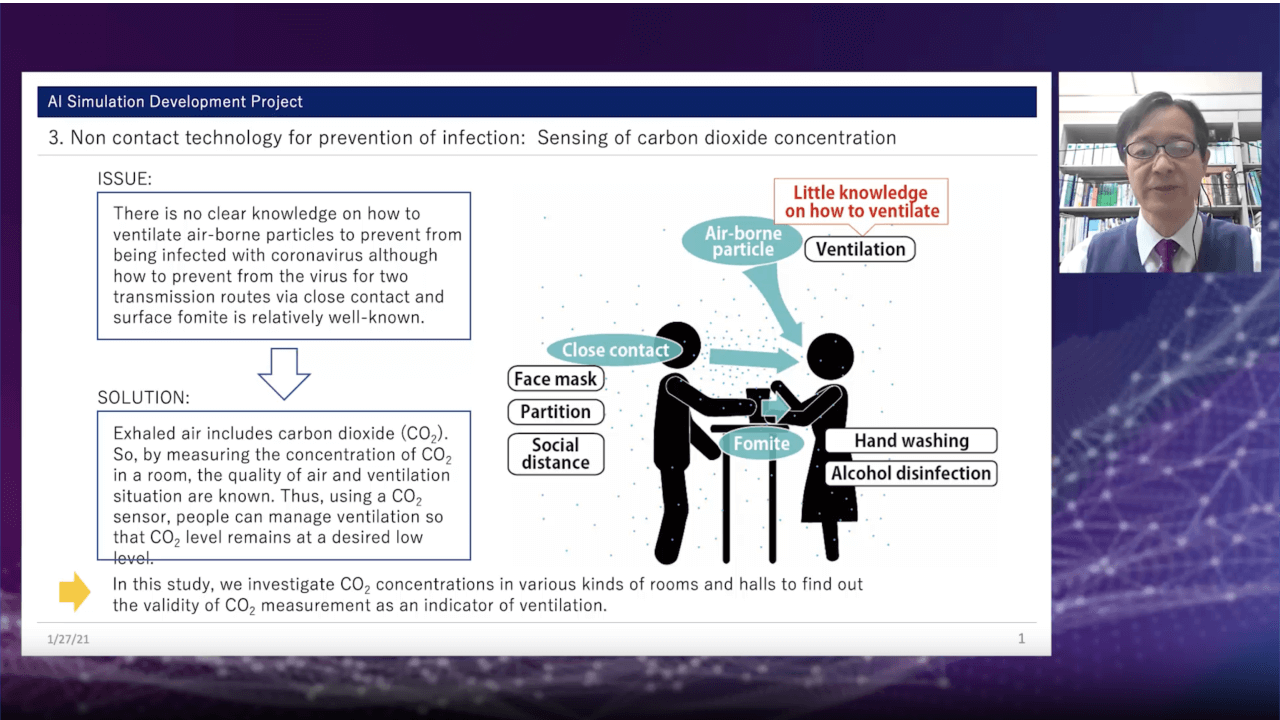 AI Simulation Development Project

3. Non contact technology for prevention of infection: Sensing of carbon dioxide concentration

ISSUE:

There is no clear knowledge on how to ventilate air-borne particles to prevent from being infected with coronavirus although how to prevent from the virus for two transmission routes via close contact and surface fomite is relatively well-known.

SOLUTION:

Exhaled air includes carbon dioxide ($CO_2$). So, by measuring the concentration of $CO_2$ in a room, the quality of air and ventilation situation are known. Thus, using a $CO_2$ sensor, people can manage ventilation so that $CO_2$ level remains at a desired low level.

Little knowledge on how to ventilate

Air-borne particle

Ventilation

Close contact

Face mask

Partition

Social distance

Fomite

Hand washing

Alcohol disinfection

In this study, we investigate $CO_2$ concentrations in various kinds of rooms and halls to find out the validity of $CO_2$ measurement as an indicator of ventilation.

1/27/21

1